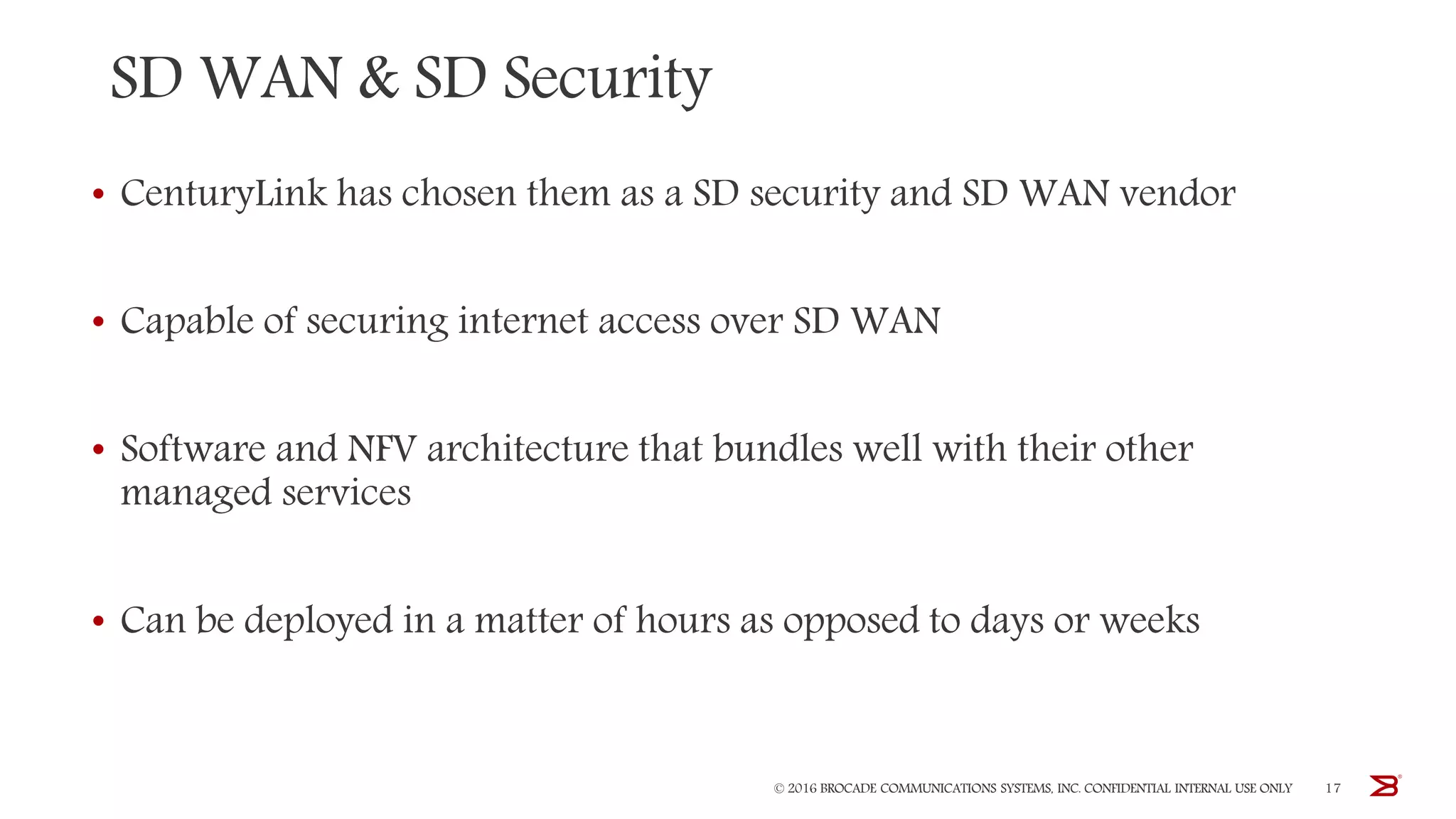 SD WAN & SD Security

• CenturyLink has chosen them as a SD security and SD WAN vendor

• Capable of securing internet access over SD WAN

• Software and NFV architecture that bundles well with their other managed services

• Can be deployed in a matter of hours as opposed to days or weeks

© 2016 BROCADE COMMUNICATIONS SYSTEMS, INC. CONFIDENTIAL INTERNAL USE ONLY 17